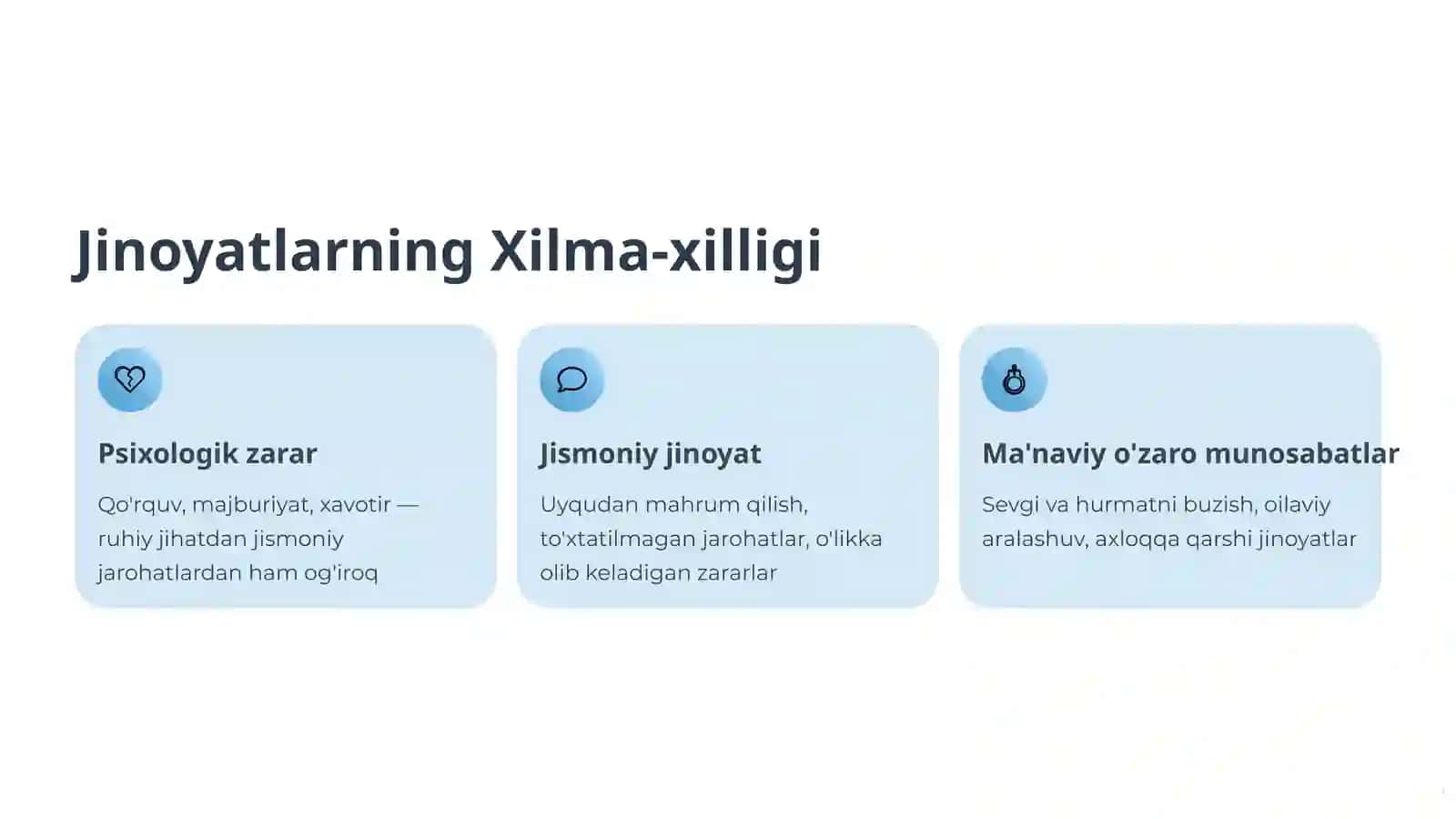 Jinoyatlarning Xilma-xilligi

Psixologik zarar

Qo'rquv, majburiyat, xavotir — ruhiy jihatdan jismoniy jarohatlardan ham og'iroq

Jismoniy jinoyat

Uyqudan mahrum qilish, to'xtatilmagan jarohatlar, o'likka olib keladigan zararlar

Ma'naviy o'zaro munosabatlar

Sevgi va hurmatni buzish, oilaviy aralashuv, axloqqa qarshi jinoyatlar